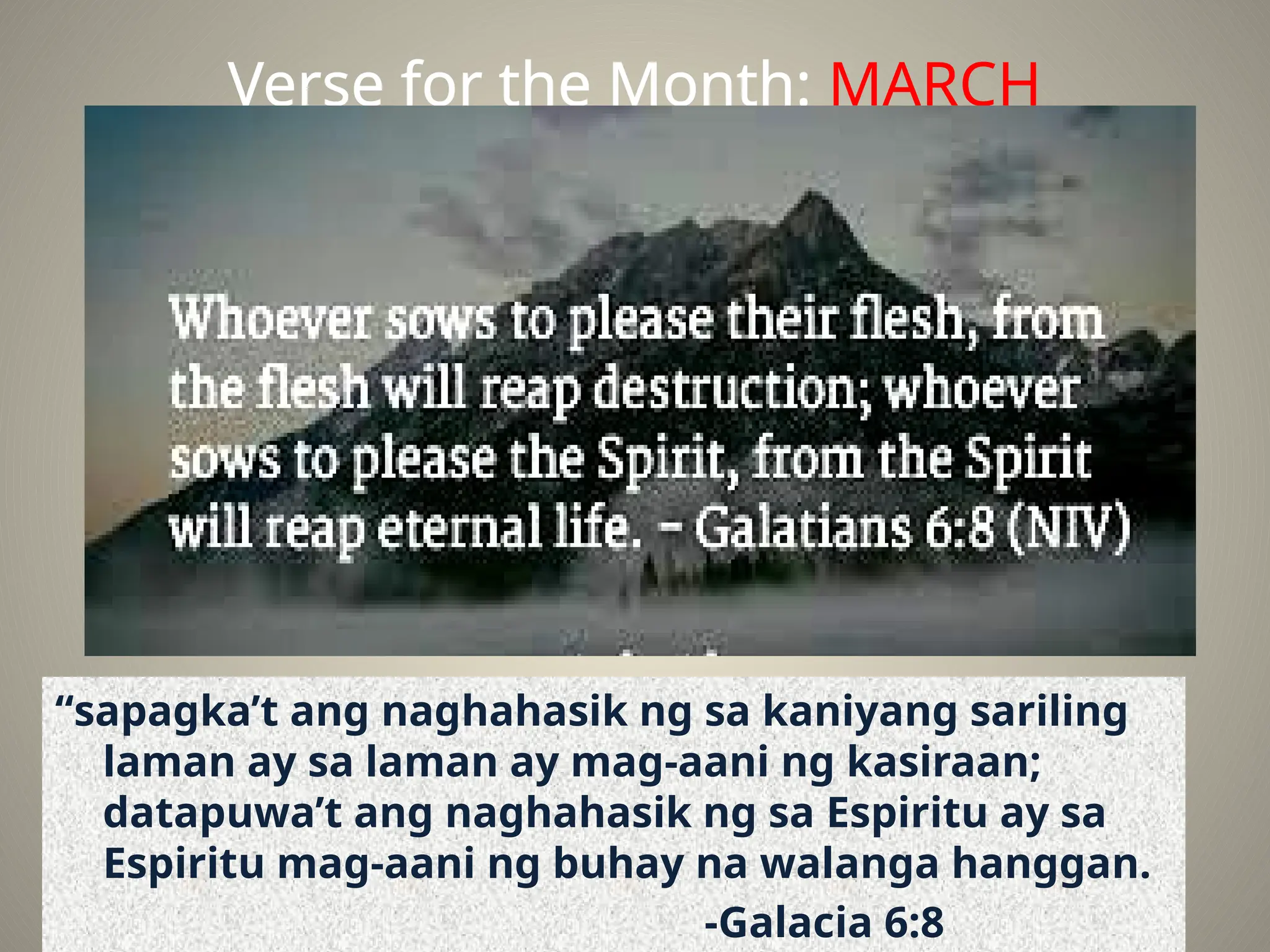 Verse for the Month: MARCH

Whoever sows to please their flesh, from the flesh will reap destruction; whoever sows to please the Spirit, from the Spirit will reap eternal life. – Galatians 6:8 (NIV)

“sapagka’t ang naghahasik ng sa kaniyang sariling laman ay sa laman ay mag-aani ng kasiraan; datapuwa’t ang naghahasik ng sa Espiritu ay sa Espiritu mag-aani ng buhay na walanga hanggan.

-Galacia 6:8